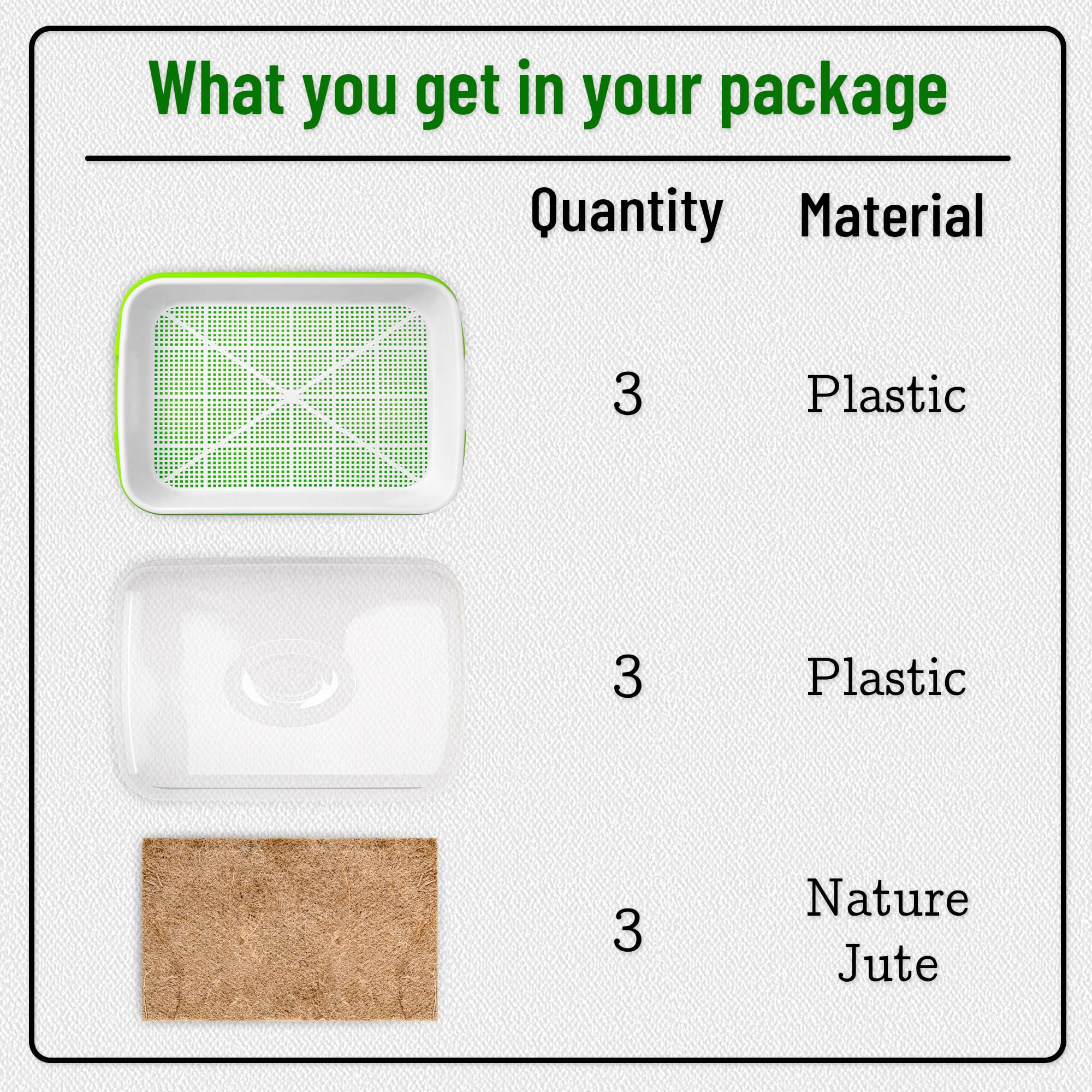 What you get in your package

| | Quantity | Material |
|---|---|---|
| | 3 | Plastic |
| | 3 | Plastic |
| | 3 | Nature Jute |